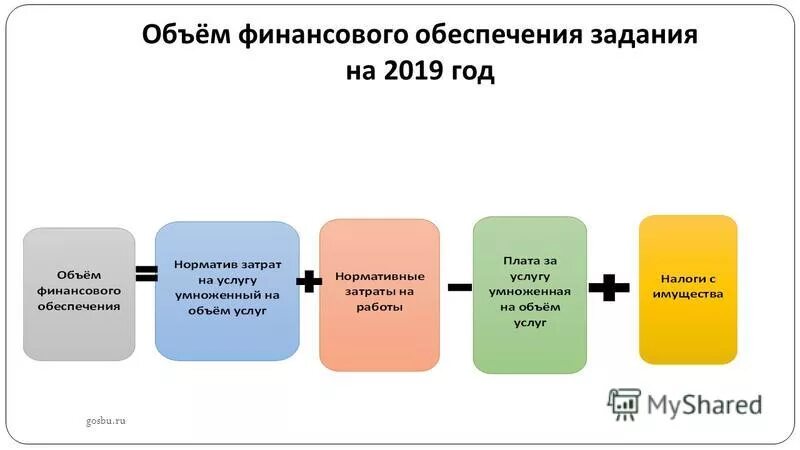 Объём финансового обеспечения задания на 2019 год

Объём финансового обеспечения

=

Норматив затрат на услугу умноженный на объём услуг

+

Нормативные затраты на работы

−

Плата за услугу умноженная на объём услуг

+

Налоги с имущества

gosbu.ru

MyShared